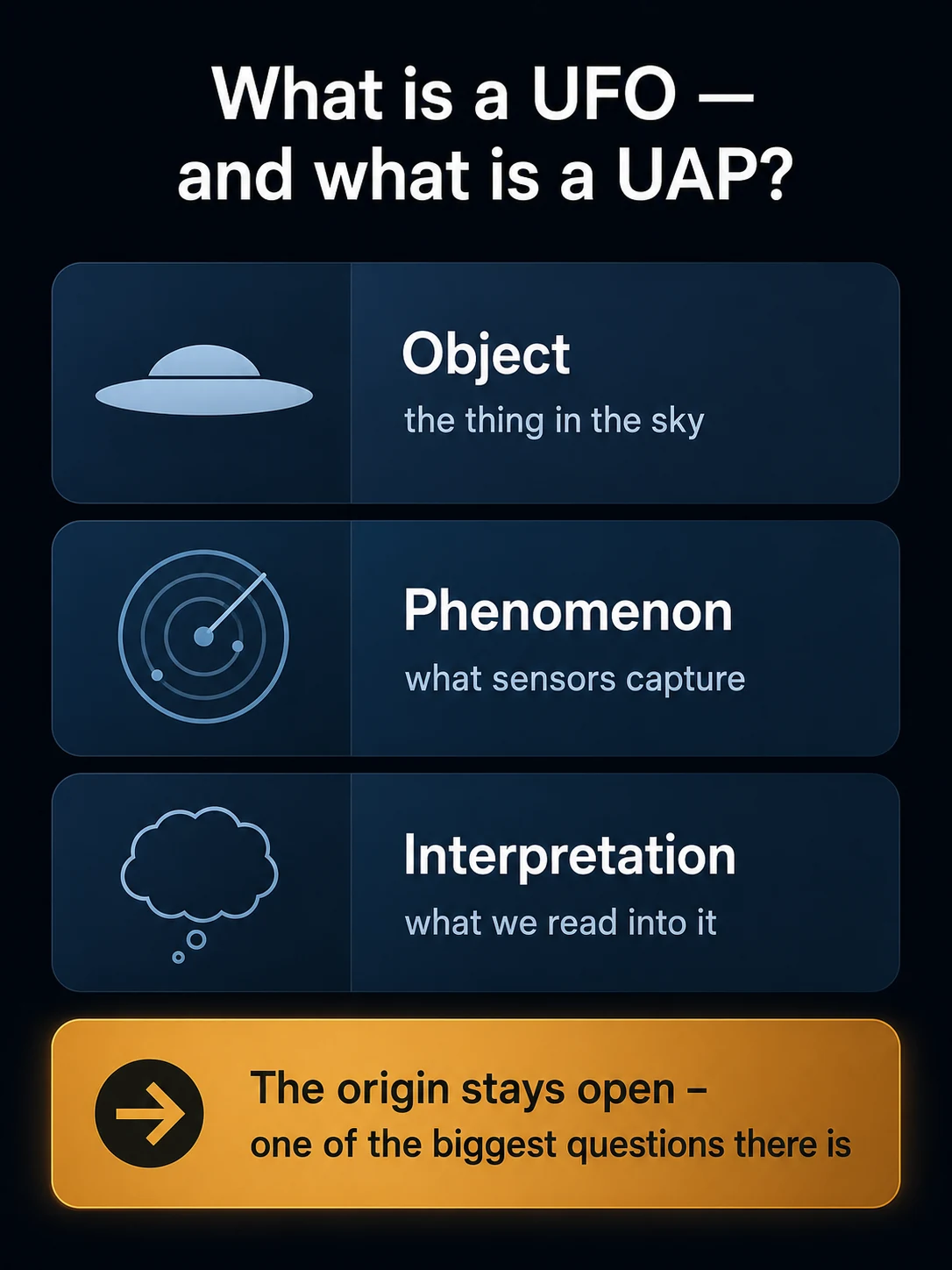 What is a UFO — and what is a UAP?

Object
the thing in the sky

Phenomenon
what sensors capture

Interpretation
what we read into it

The origin stays open –
one of the biggest questions there is